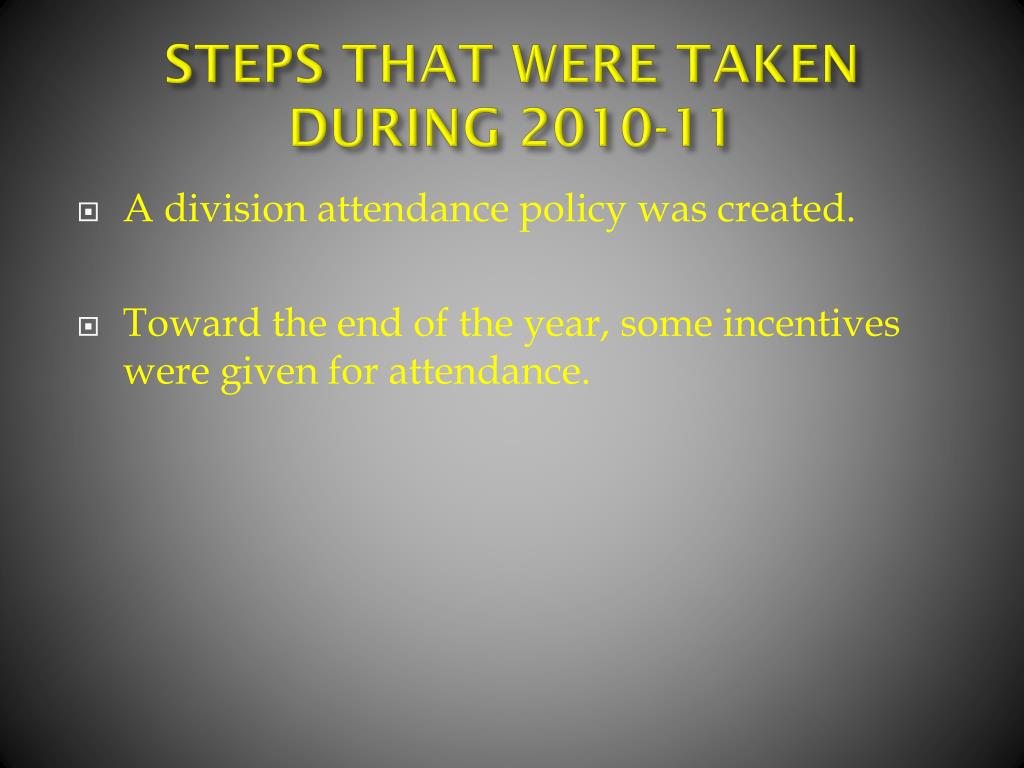 STEPS THAT WERE TAKEN DURING 2010-11

A division attendance policy was created.

Toward the end of the year, some incentives were given for attendance.